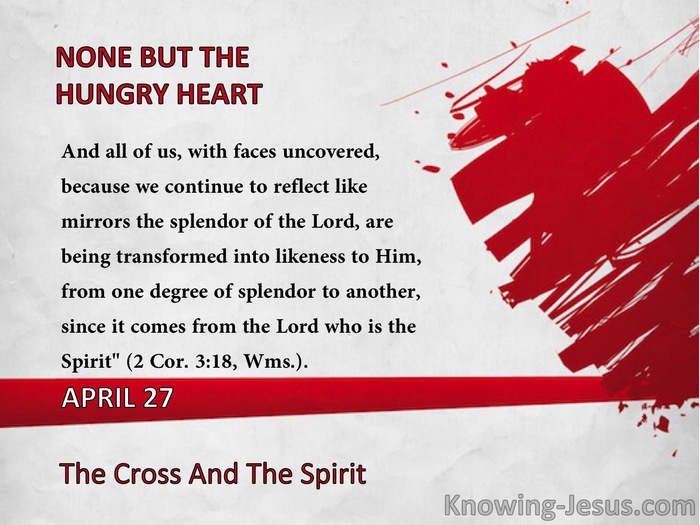 NONE BUT THE HUNGRY HEART

And all of us, with faces uncovered, because we continue to reflect like mirrors the splendor of the Lord, are being transformed into likeness to Him, from one degree of splendor to another, since it comes from the Lord who is the Spirit" (2 Cor. 3:18, Wms.).

APRIL 27

The Cross And The Spirit

Knowing-Jesus.com